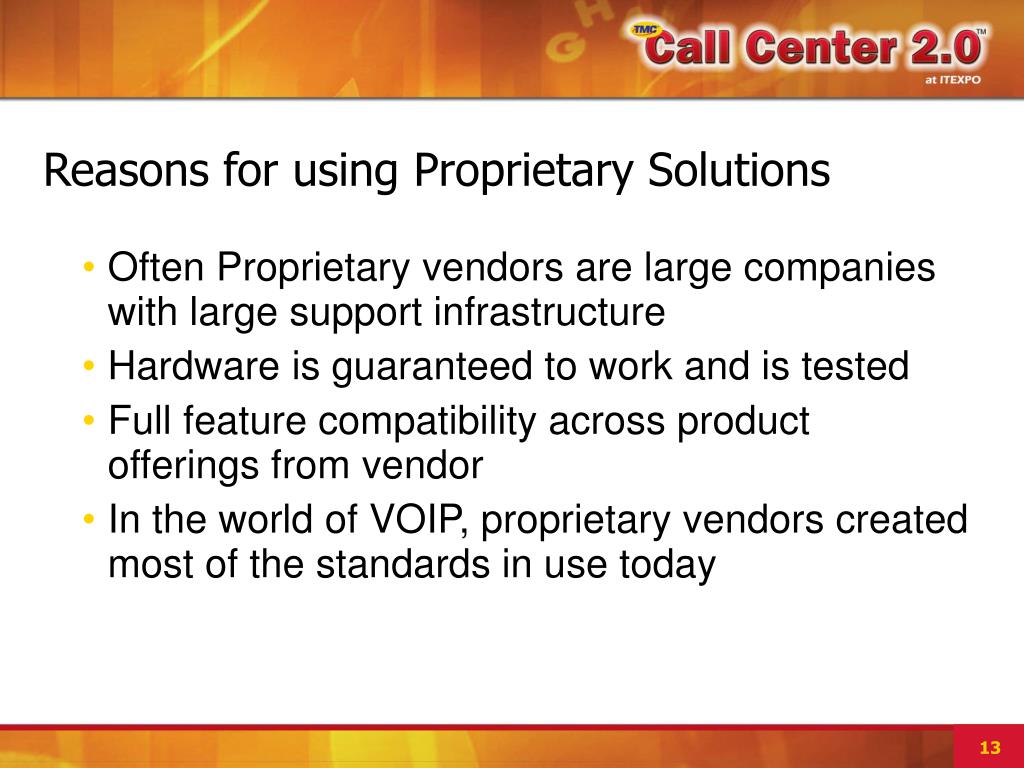 TMC Call Center 2.0™ at ITEXPO

Reasons for using Proprietary Solutions

• Often Proprietary vendors are large companies with large support infrastructure
• Hardware is guaranteed to work and is tested
• Full feature compatibility across product offerings from vendor
• In the world of VOIP, proprietary vendors created most of the standards in use today

13